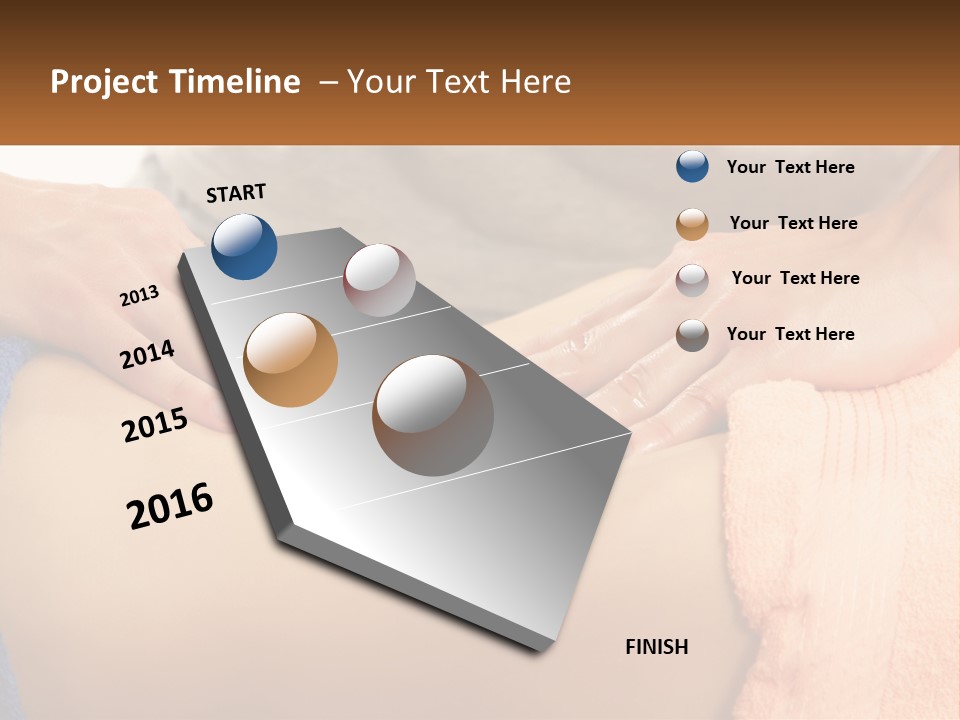 Project Timeline – Your Text Here

START

2013

2014

2015

2016

FINISH

Your Text Here

Your Text Here

Your Text Here

Your Text Here